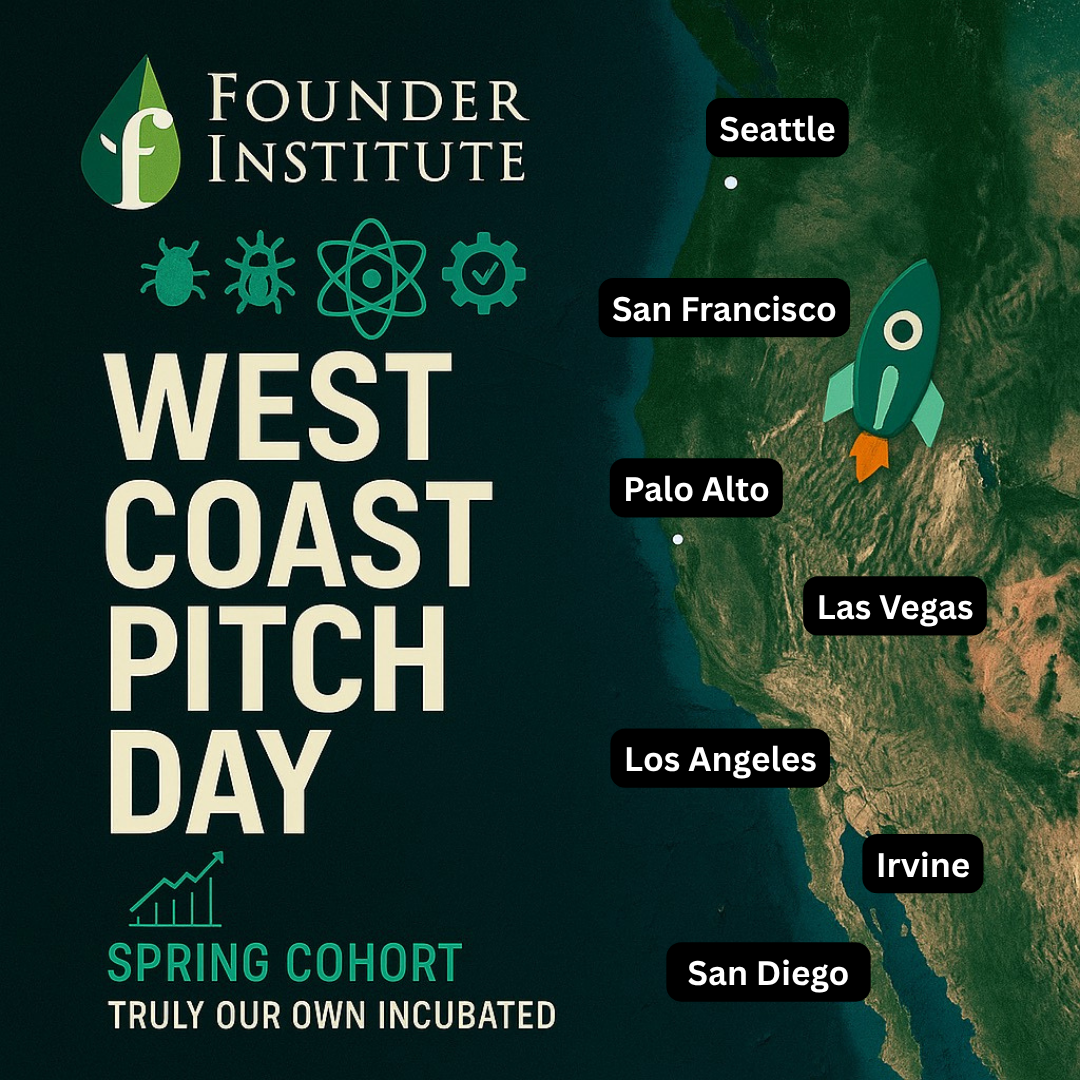 f
FOUNDER INSTITUTE

WEST COAST PITCH DAY

SPRING COHORT
TRULY OUR OWN INCUBATED

Seattle

San Francisco

Palo Alto

Las Vegas

Los Angeles

Irvine

San Diego